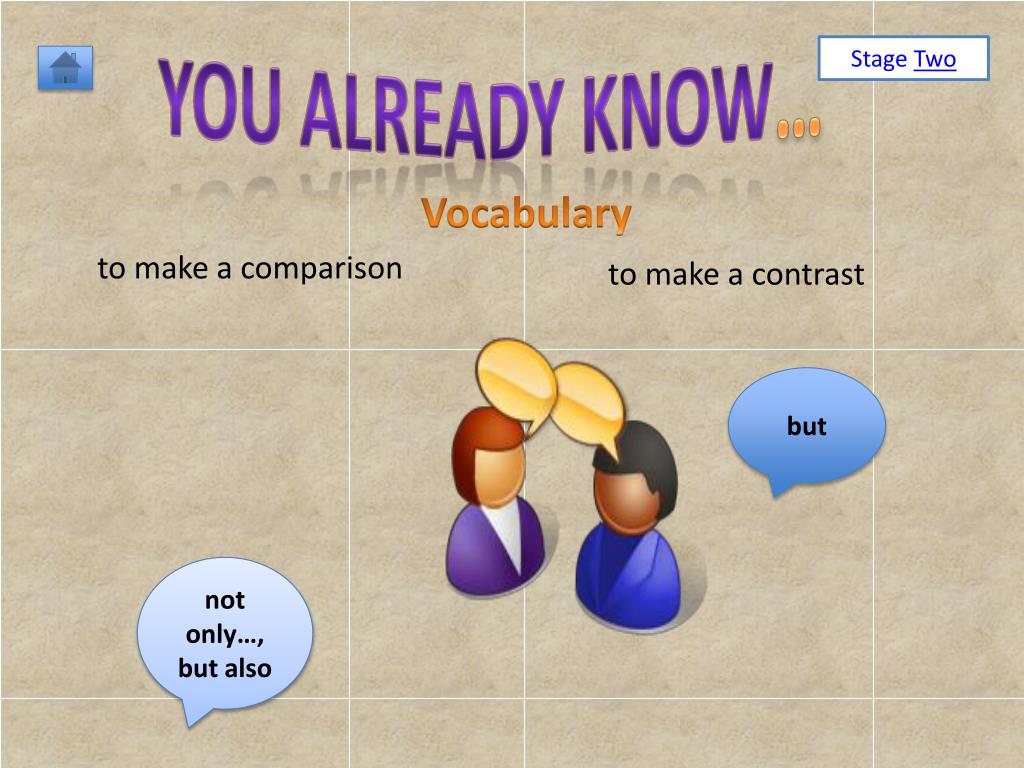 Stage Two

YOU ALREADY KNOW…

Vocabulary

to make a comparison

to make a contrast

but

not only…, but also